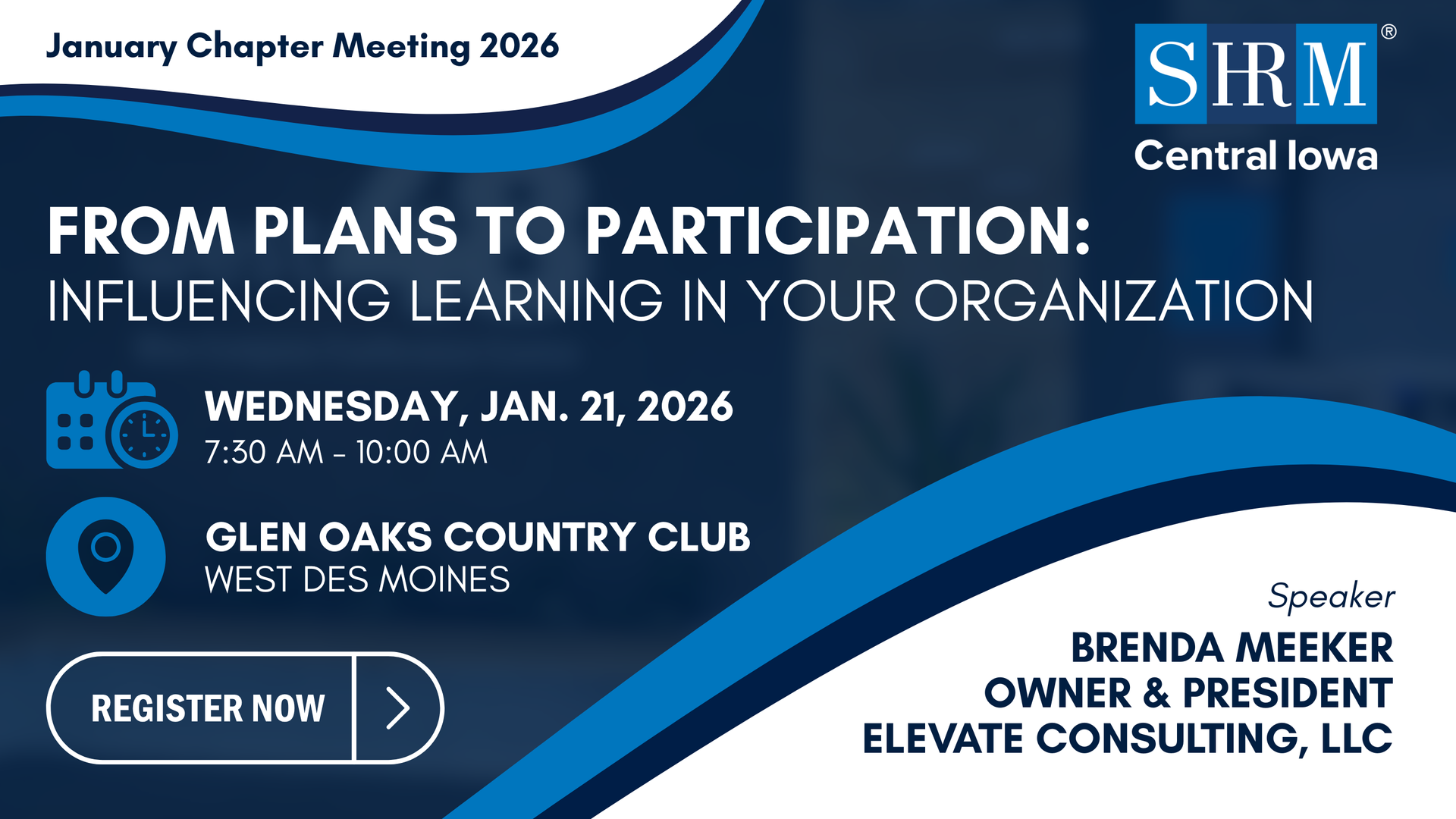 January Chapter Meeting 2026

SHRM®
Central Iowa

FROM PLANS TO PARTICIPATION:
INFLUENCING LEARNING IN YOUR ORGANIZATION

WEDNESDAY, JAN. 21, 2026
7:30 AM - 10:00 AM

GLEN OAKS COUNTRY CLUB
WEST DES MOINES

REGISTER NOW

Speaker
BRENDA MEEKER
OWNER & PRESIDENT
ELEVATE CONSULTING, LLC